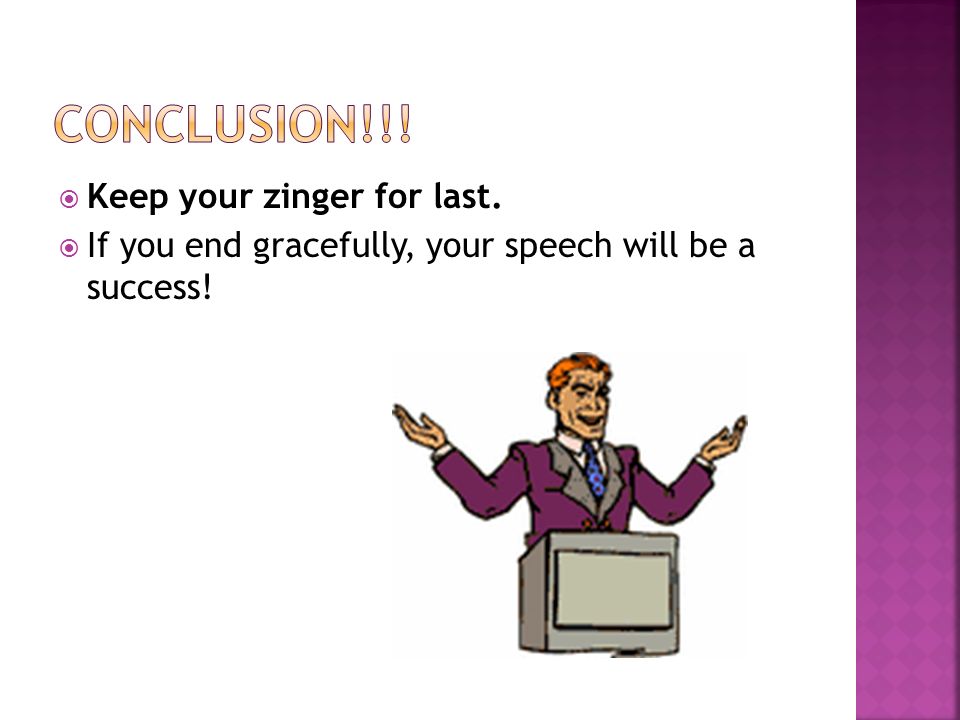 CONCLUSION!!!

Keep your zinger for last.

If you end gracefully, your speech will be a success!